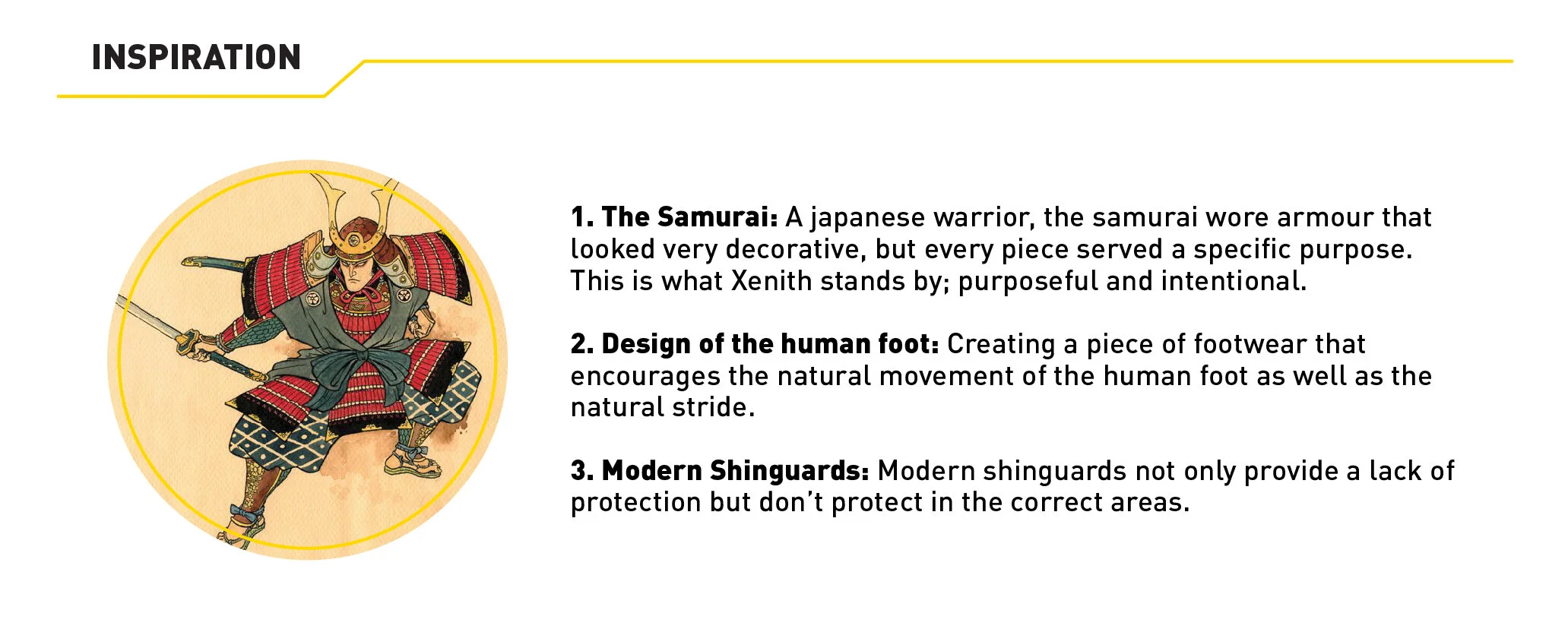 INSPIRATION

1. The Samurai: A japanese warrior, the samurai wore armour that looked very decorative, but every piece served a specific purpose. This is what Xenith stands by; purposeful and intentional.

2. Design of the human foot: Creating a piece of footwear that encourages the natural movement of the human foot as well as the natural stride.

3. Modern Shinguards: Modern shinguards not only provide a lack of protection but don't protect in the correct areas.